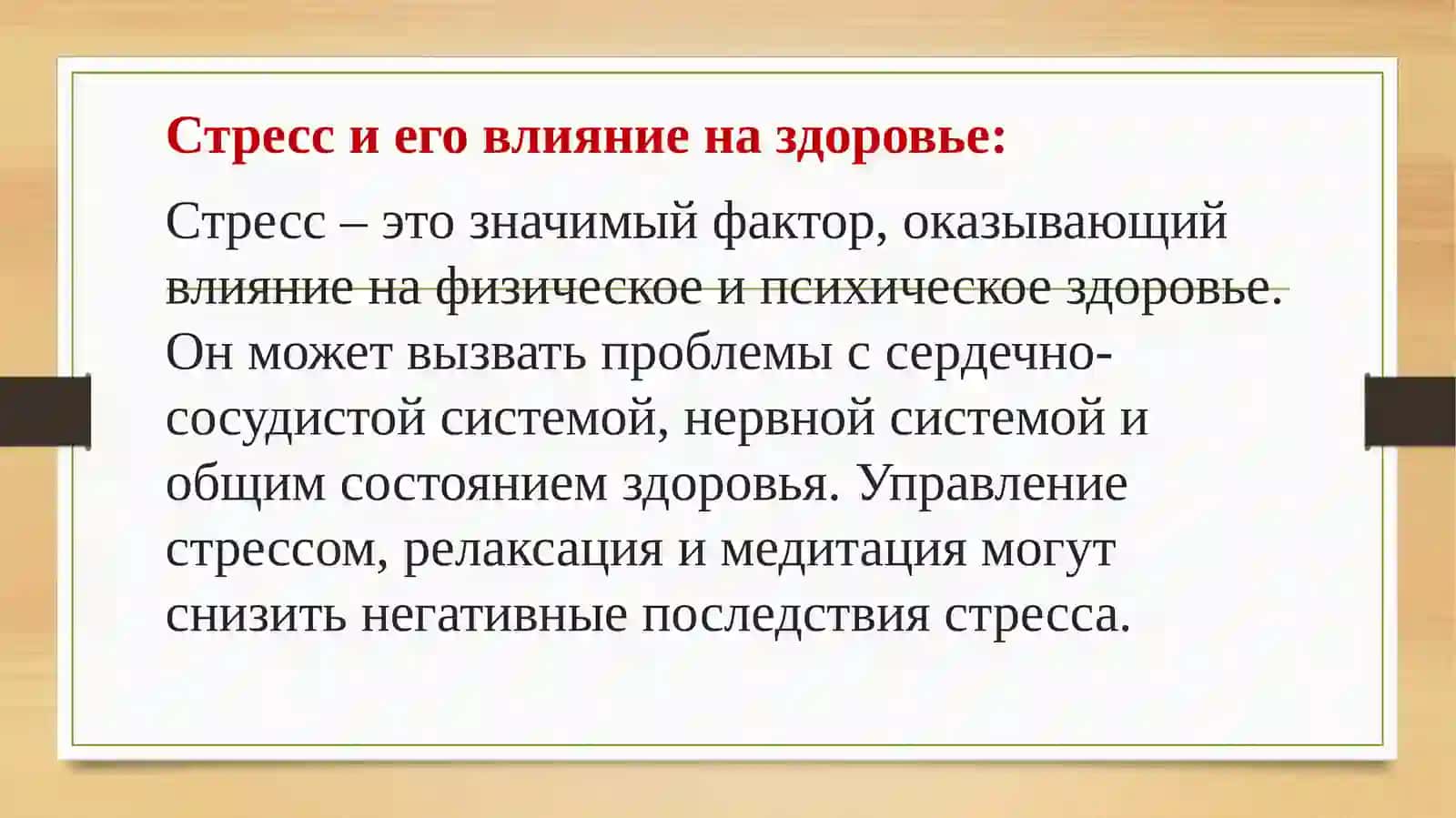 Стресс и его влияние на здоровье:

Стресс – это значимый фактор, оказывающий влияние на физическое и психическое здоровье. Он может вызвать проблемы с сердечно-сосудистой системой, нервной системой и общим состоянием здоровья. Управление стрессом, релаксация и медитация могут снизить негативные последствия стресса.